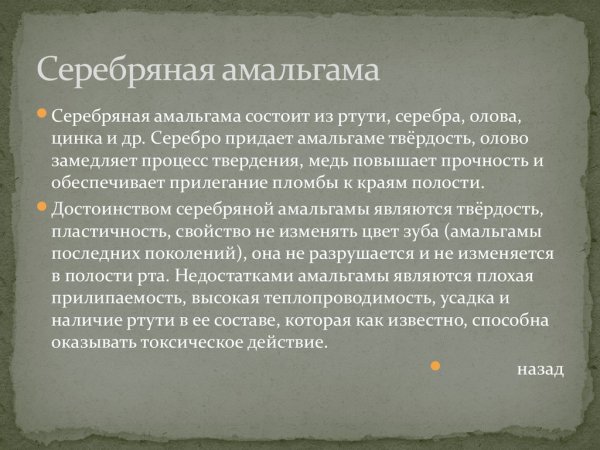 Серебряная амальгама

Серебряная амальгама состоит из ртути, серебра, олова, цинка и др. Серебро придает амальгаме твёрдость, олово замедляет процесс твердения, медь повышает прочность и обеспечивает прилегание пломбы к краям полости.

Достоинством серебряной амальгамы являются твёрдость, пластичность, свойство не изменять цвет зуба (амальгамы последних поколений), она не разрушается и не изменяется в полости рта. Недостатками амальгамы являются плохая прилипаемость, высокая теплопроводимость, усадка и наличие ртути в ее составе, которая как известно, способна оказывать токсическое действие.

назад